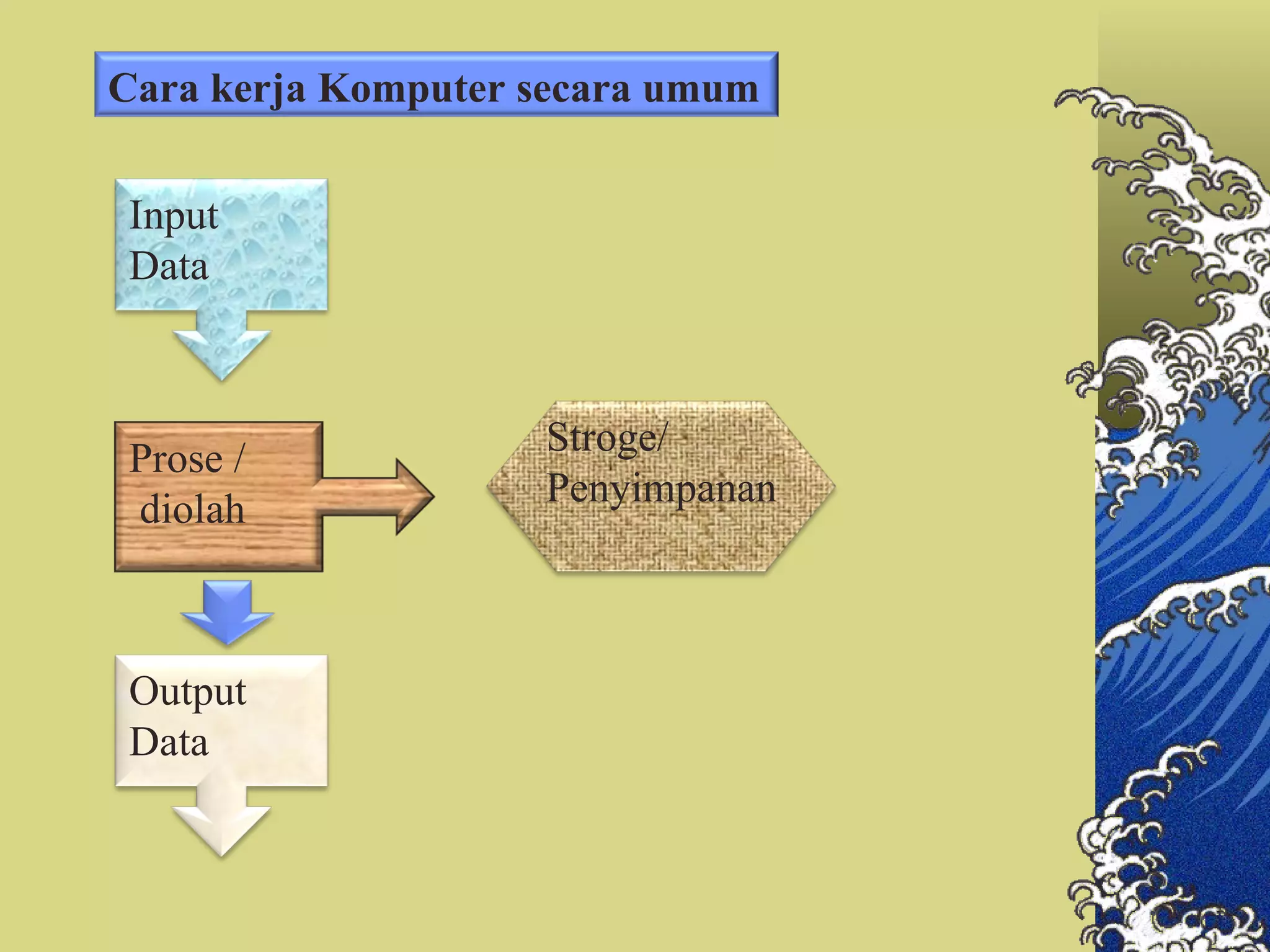 Cara kerja Komputer secara umum

Input Data

Prose / diolah

Stroge/ Penyimpanan

Output Data